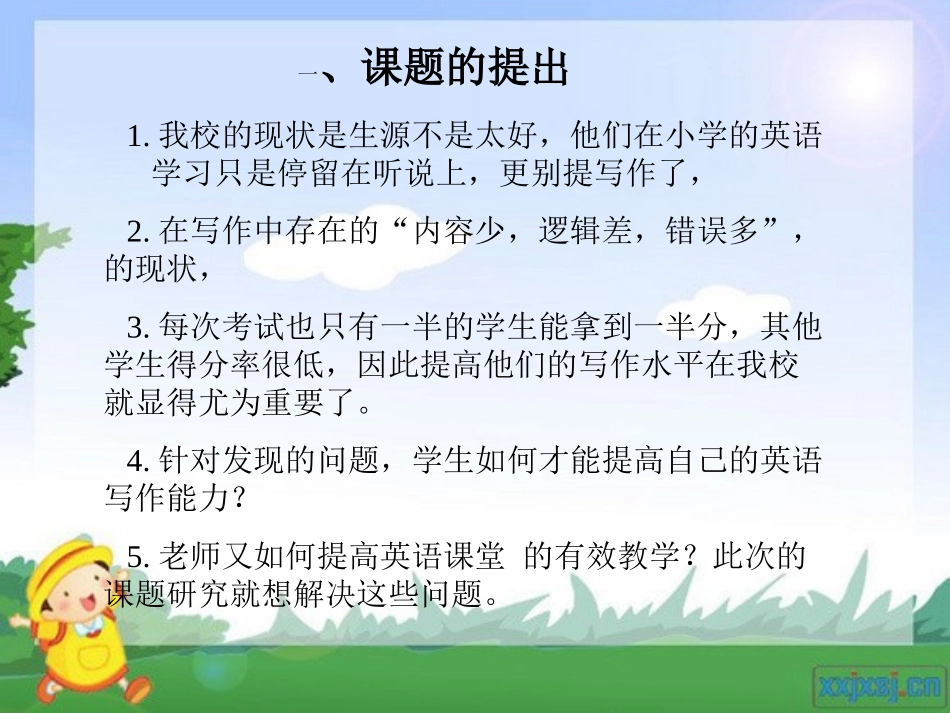 一、课题的提出

1. 我校的现状是生源不是太好，他们在小学的英语学习只是停留在听说上，更别提写作了，

2. 在写作中存在的“内容少，逻辑差，错误多”，的现状，

3. 每次考试也只有一半的学生能拿到一半分，其他学生得分率很低，因此提高他们的写作水平在我校就显得尤为重要了。

4. 针对发现的问题，学生如何才能提高自己的英语写作能力？

5. 老师又如何提高英语课堂 的有效教学？此次的课题研究就想解决这些问题。

xxjxsj.cn